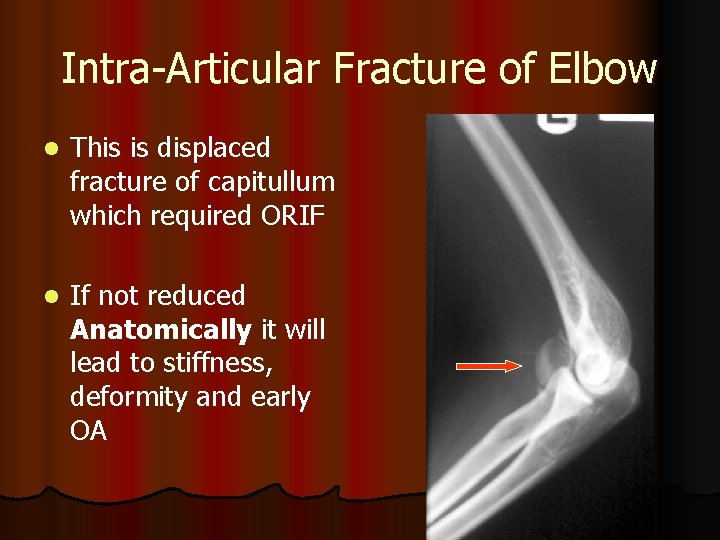 Intra-Articular Fracture of Elbow

• This is displaced fracture of capitullum which required ORIF

• If not reduced Anatomically it will lead to stiffness, deformity and early OA